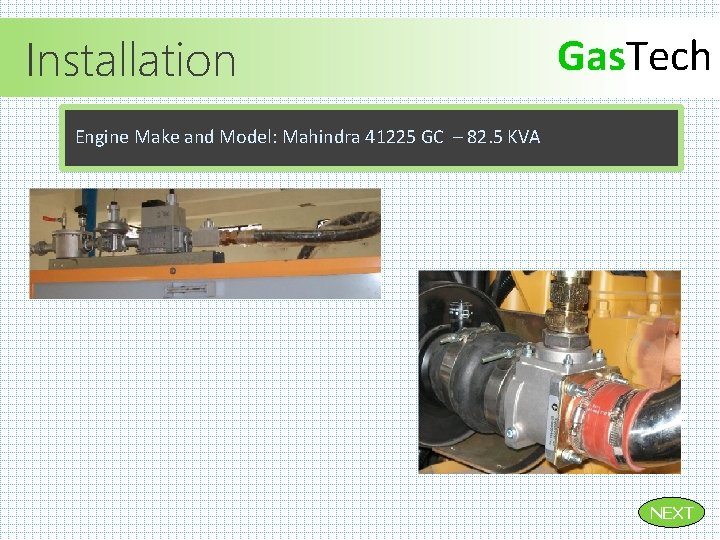 Installation

GasTech

Engine Make and Model: Mahindra 41225 GC – 82.5 KVA

NEXT